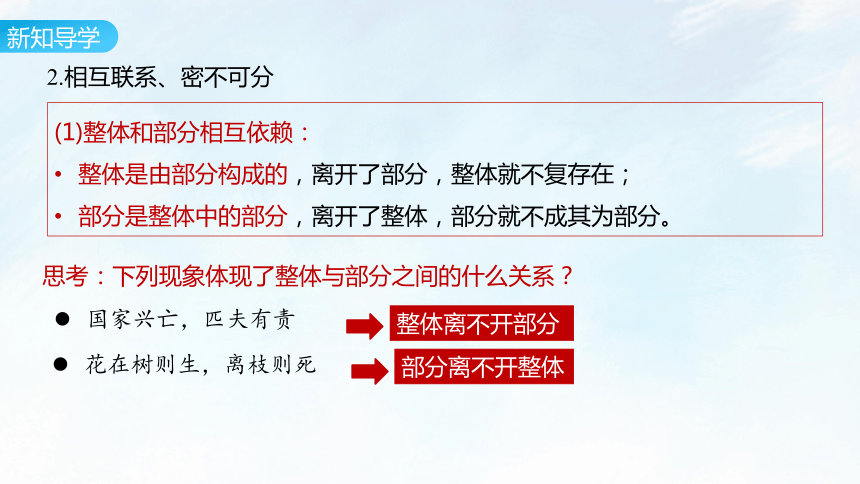 新知导学

2.相互联系、密不可分

(1)整体和部分相互依赖：

• 整体是由部分构成的，离开了部分，整体就不复存在；

• 部分是整体中的部分，离开了整体，部分就不成其为部分。

思考：下列现象体现了整体与部分之间的什么关系？

● 国家兴亡，匹夫有责 整体离不开部分

● 花在树则生，离枝则死 部分离不开整体